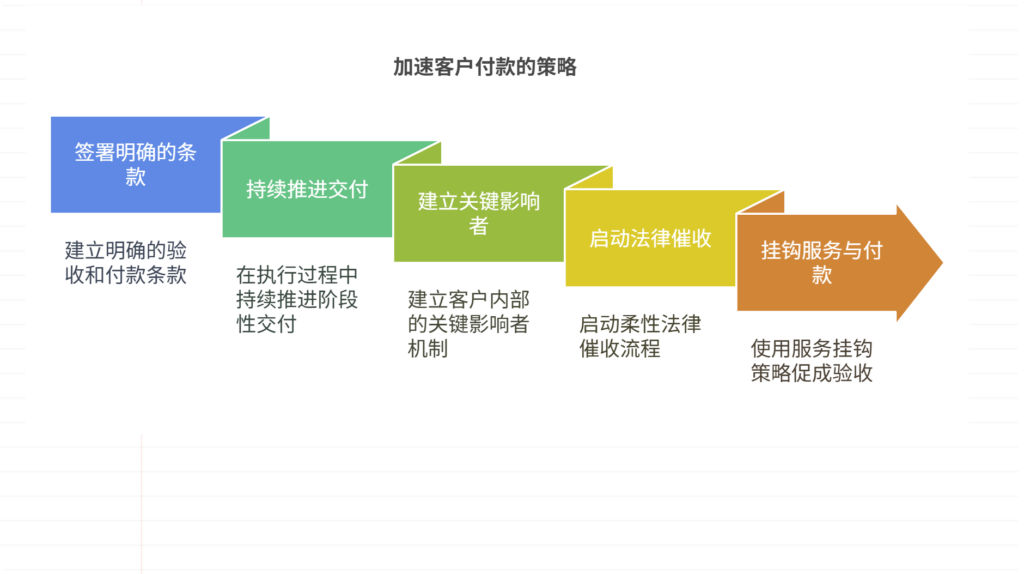 加速客户付款的策略

签署明确的条款

建立明确的验收和付款条款

持续推进交付

在执行过程中持续推进阶段性交付

建立关键影响者

建立客户内部的关键影响者机制

启动法律催收

启动柔性法律催收流程

挂钩服务与付款

使用服务挂钩策略促成验收